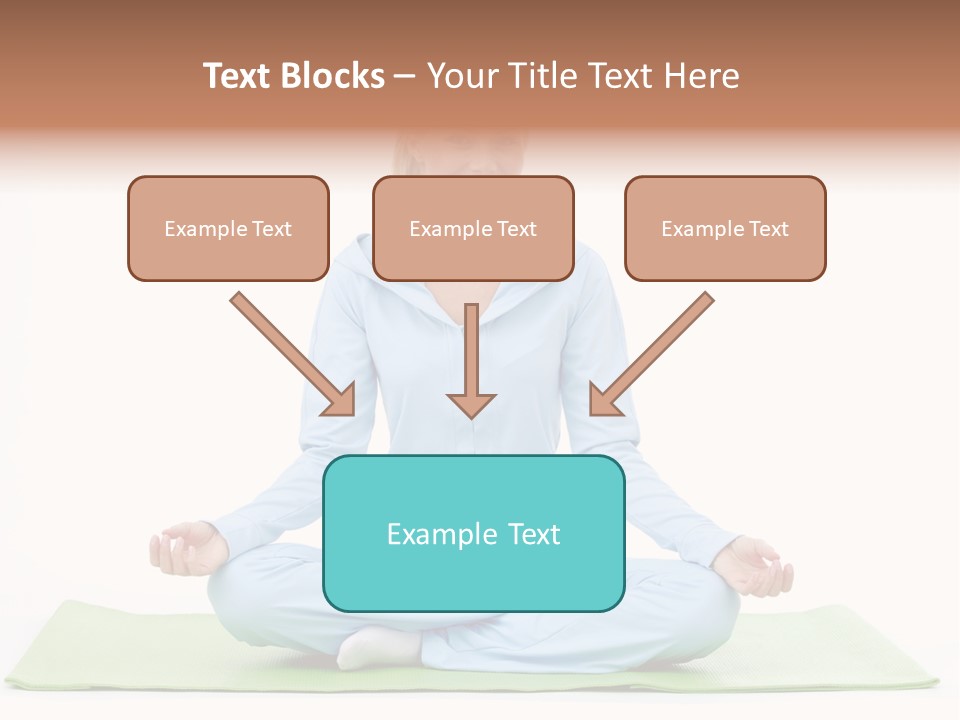 Text Blocks – Your Title Text Here

Example Text

Example Text

Example Text

Example Text